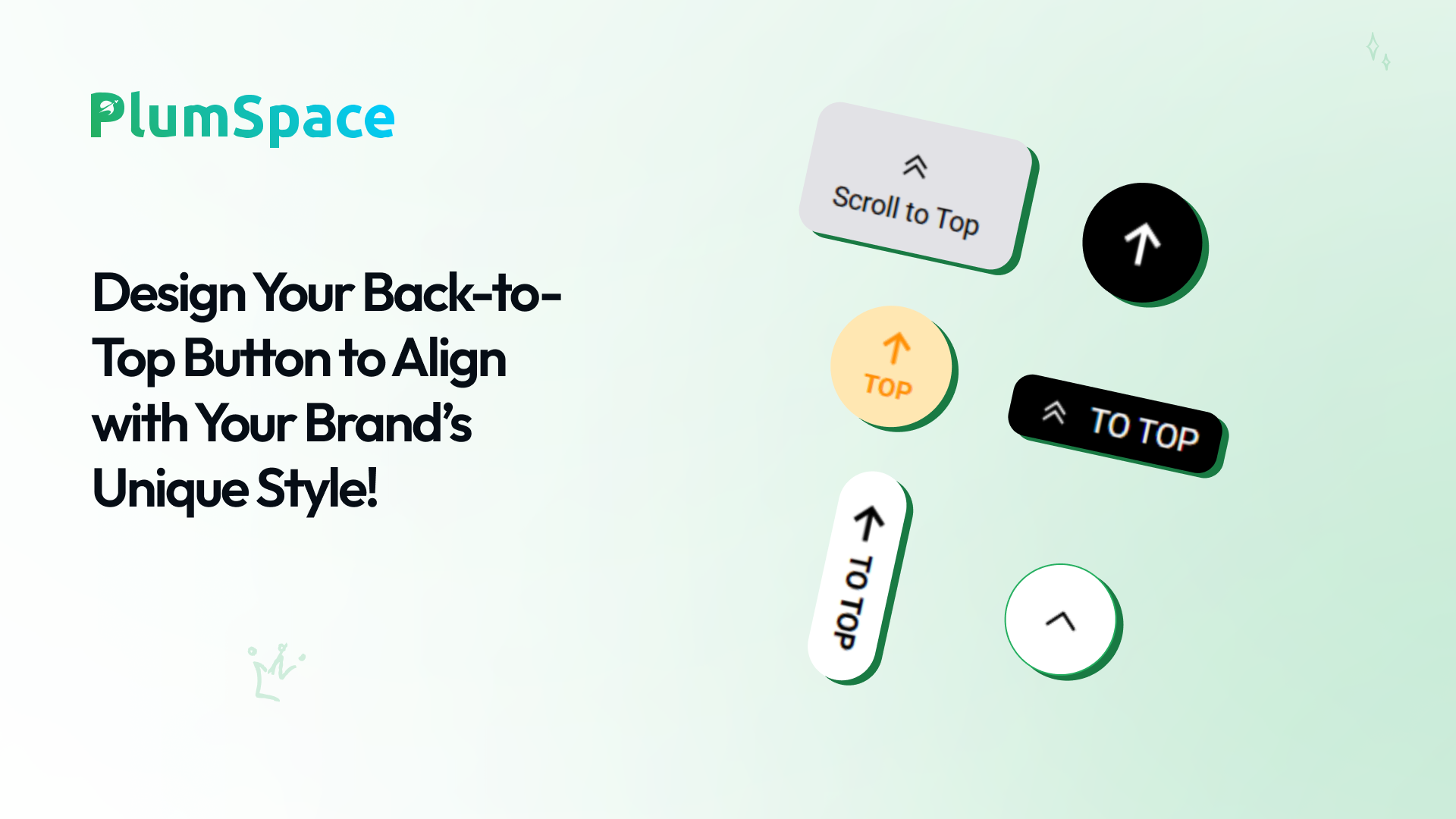 PlumSpace

Design Your Back-to-Top Button to Align with Your Brand's Unique Style!

Scroll to Top

TOP

TO TOP

TO TOP